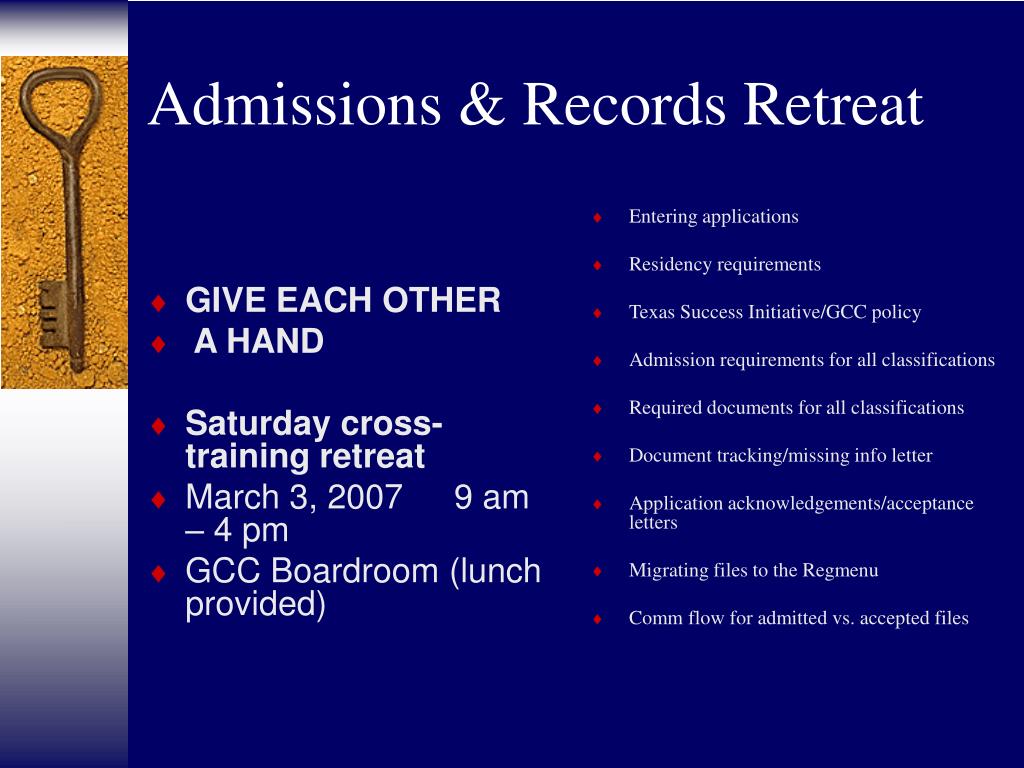 Admissions & Records Retreat

♦ GIVE EACH OTHER
♦ A HAND

♦ Saturday cross-training retreat
♦ March 3, 2007 9 am – 4 pm
♦ GCC Boardroom (lunch provided)

♦ Entering applications
♦ Residency requirements
♦ Texas Success Initiative/GCC policy
♦ Admission requirements for all classifications
♦ Required documents for all classifications
♦ Document tracking/missing info letter
♦ Application acknowledgements/acceptance letters
♦ Migrating files to the Regmenu
♦ Comm flow for admitted vs. accepted files